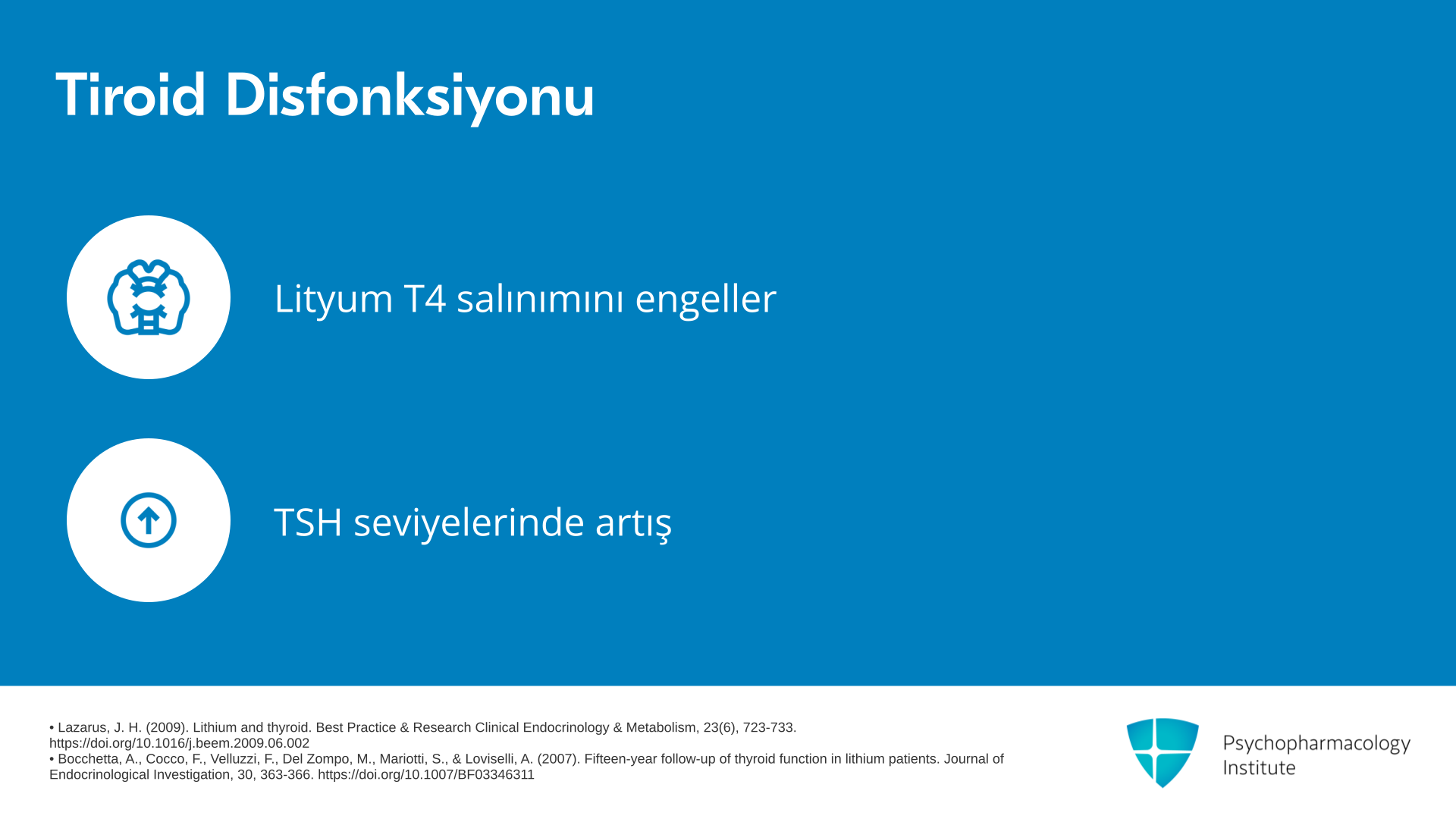 Tiroid Disfonksiyonu

Lityum T4 salınımını engeller

TSH seviyelerinde artış

• Lazarus, J. H. (2009). Lithium and thyroid. Best Practice & Research Clinical Endocrinology & Metabolism, 23(6), 723-733. https://doi.org/10.1016/j.beem.2009.06.002
• Bocchetta, A., Cocco, F., Velluzzi, F., Del Zompo, M., Mariotti, S., & Loviselli, A. (2007). Fifteen-year follow-up of thyroid function in lithium patients. Journal of Endocrinological Investigation, 30, 363-366. https://doi.org/10.1007/BF03346311

Psychopharmacology Institute